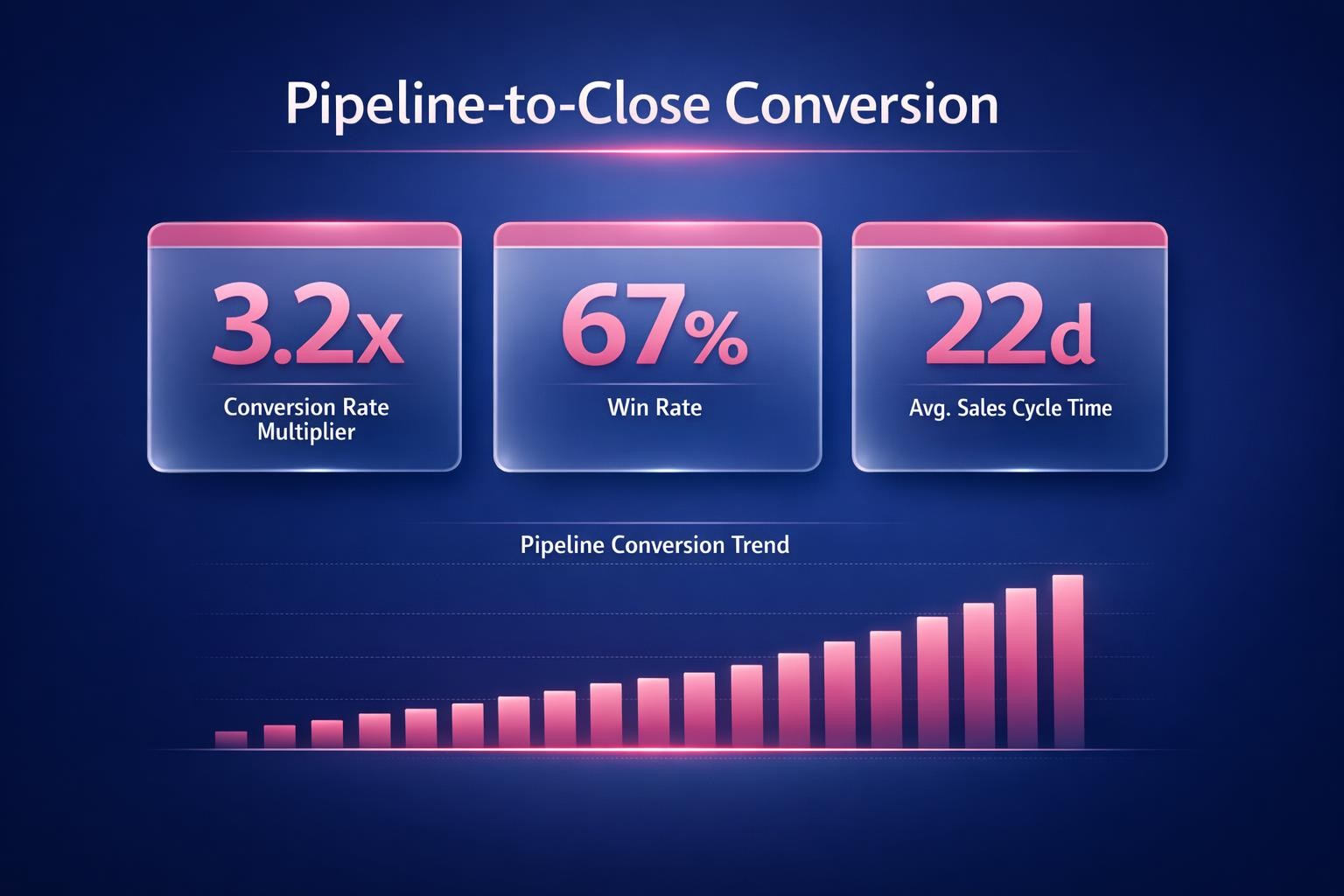 Pipeline-to-Close Conversion

3.2x
Conversion Rate Multiplier

67%
Win Rate

22d
Avg. Sales Cycle Time

Pipeline Conversion Trend